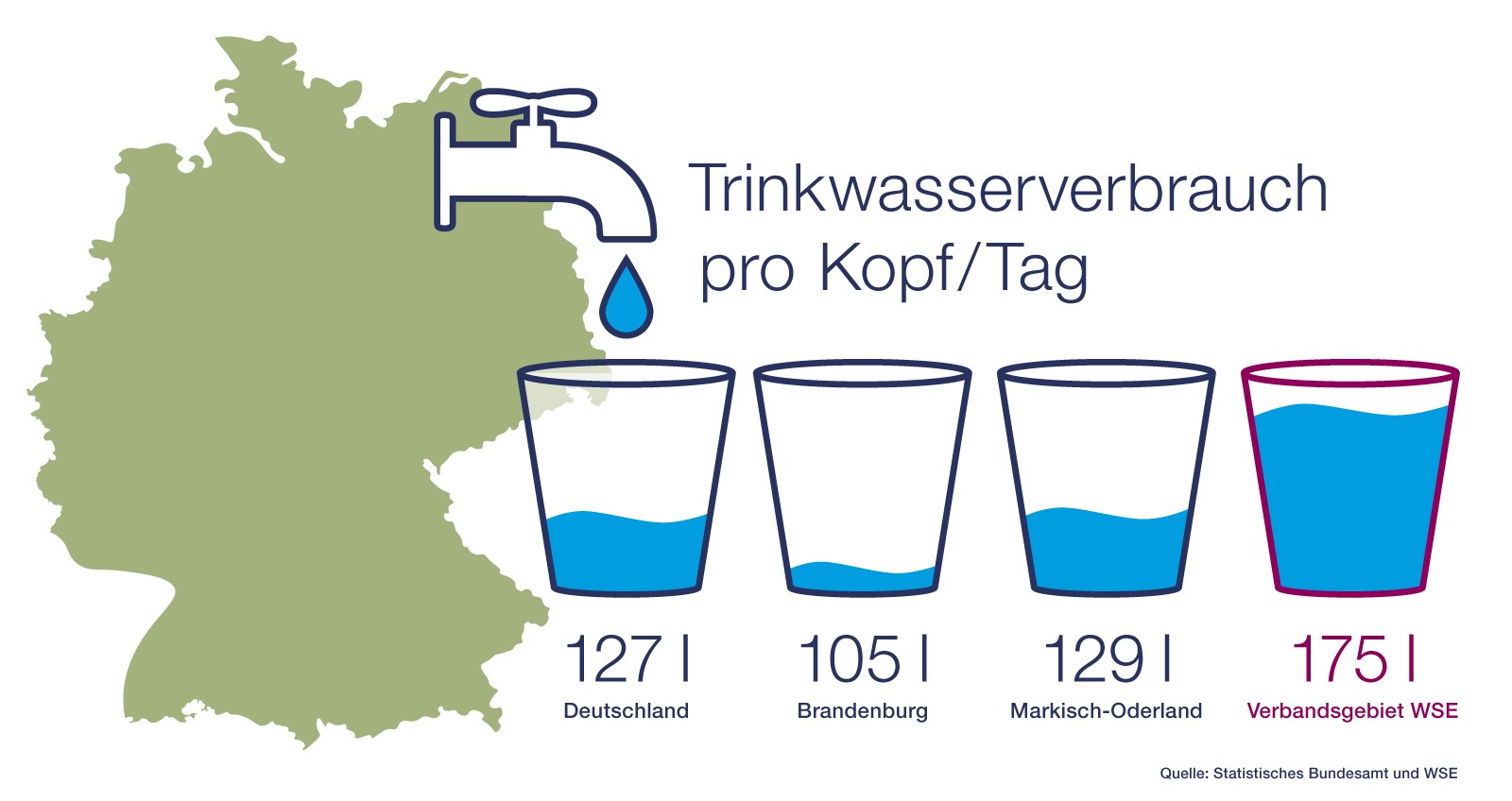 Trinkwasserverbrauch pro Kopf/Tag

127 l
Deutschland

105 l
Brandenburg

129 l
Markisch-Oderland

175 l
Verbandsgebiet WSE

Quelle: Statistisches Bundesamt und WSE